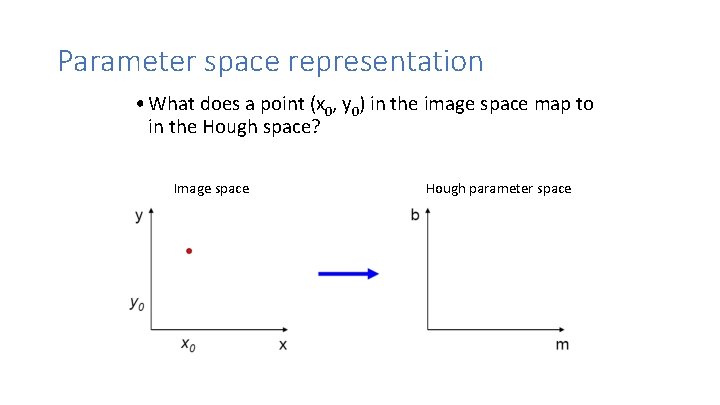 Parameter space representation

• What does a point $(x_0, y_0)$ in the image space map to in the Hough space?

Image space

y

$y_0$

$x_0$

x

Hough parameter space

b

m